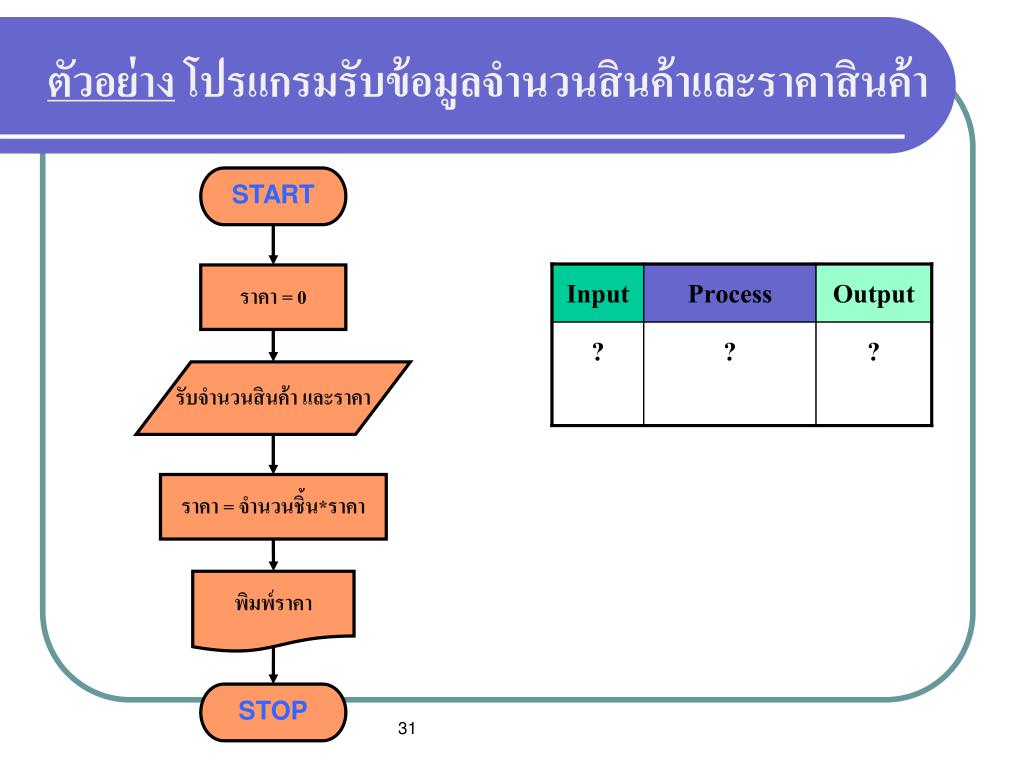 ตัวอย่าง โปรแกรมรับข้อมูลจำนวนสินค้าและราคาสินค้า

START

ราคา = 0

รับจำนวนสินค้า และราคา

ราคา = จำนวนชิ้น*ราคา

พิมพ์ราคา

STOP

| Input | Process | Output |
|---|---|---|
| ? | ? | ? |

31